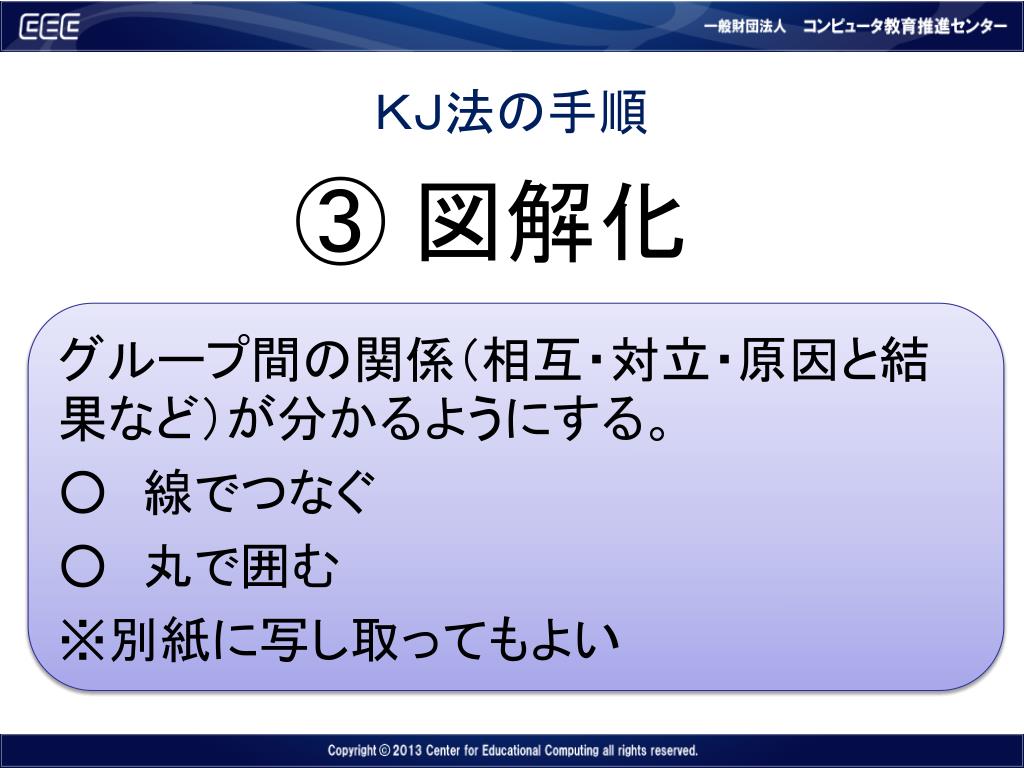 CEC

一般財団法人　コンピュータ教育推進センター

KJ法の手順

③ 図解化

グループ間の関係（相互・対立・原因と結果など）が分かるようにする。

○　線でつなぐ

○　丸で囲む

※別紙に写し取ってもよい

Copyright © 2013 Center for Educational Computing all rights reserved.